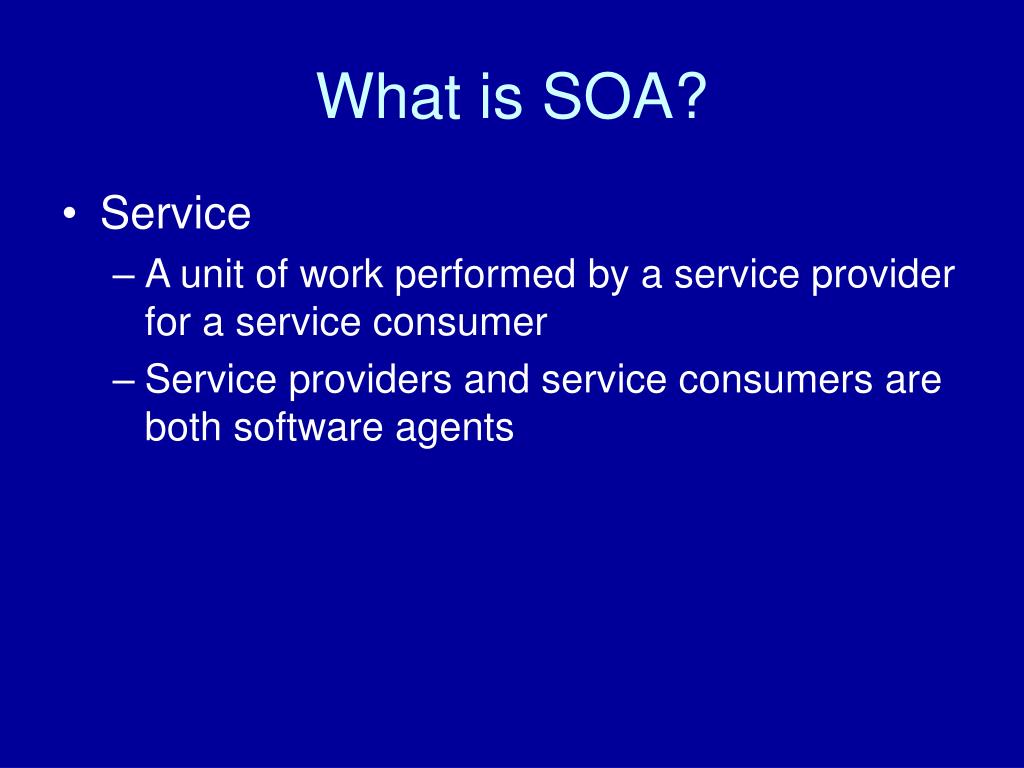 What is SOA?

• Service
– A unit of work performed by a service provider for a service consumer
– Service providers and service consumers are both software agents